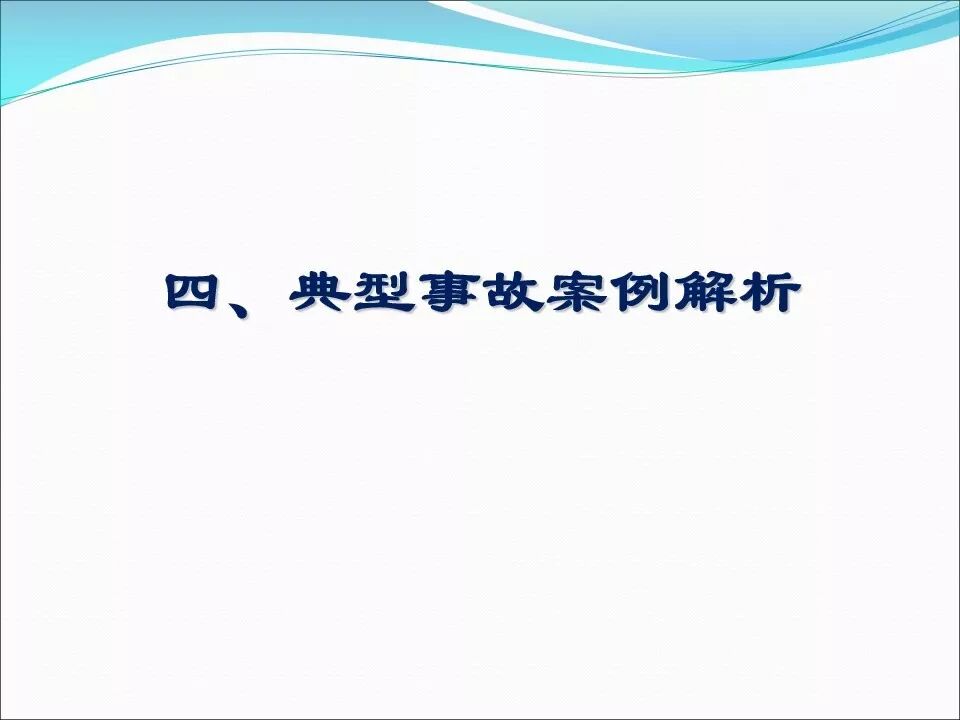 四、典型事故案例解析